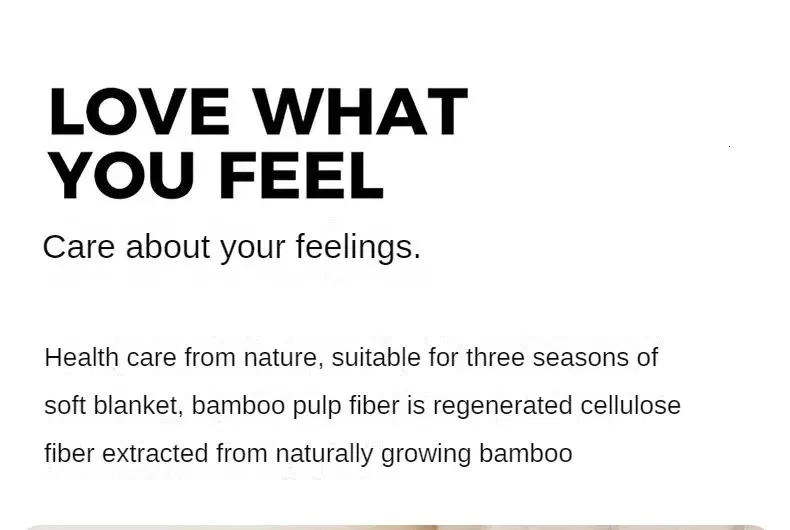 LOVE WHAT YOU FEEL

Care about your feelings.

Health care from nature, suitable for three seasons of soft blanket, bamboo pulp fiber is regenerated cellulose fiber extracted from naturally growing bamboo